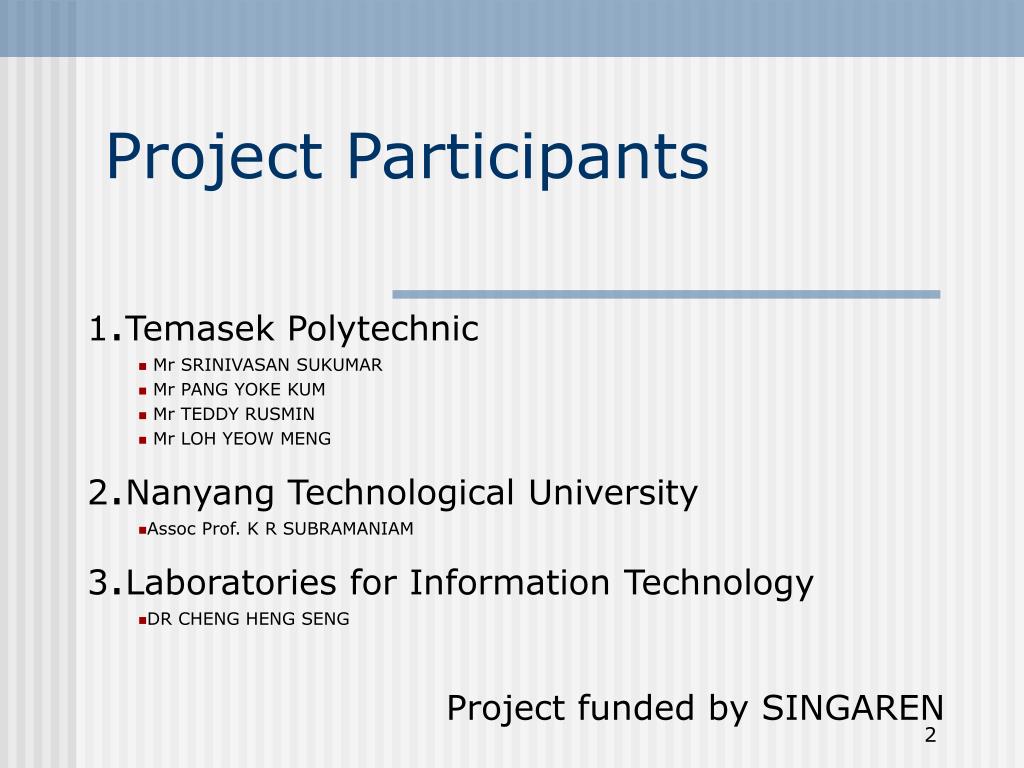 Project Participants

1.Temasek Polytechnic

- Mr SRINIVASAN SUKUMAR
- Mr PANG YOKE KUM
- Mr TEDDY RUSMIN
- Mr LOH YEOW MENG

2.Nanyang Technological University

- Assoc Prof. K R SUBRAMANIAM

3.Laboratories for Information Technology

- DR CHENG HENG SENG

Project funded by SINGAREN

2